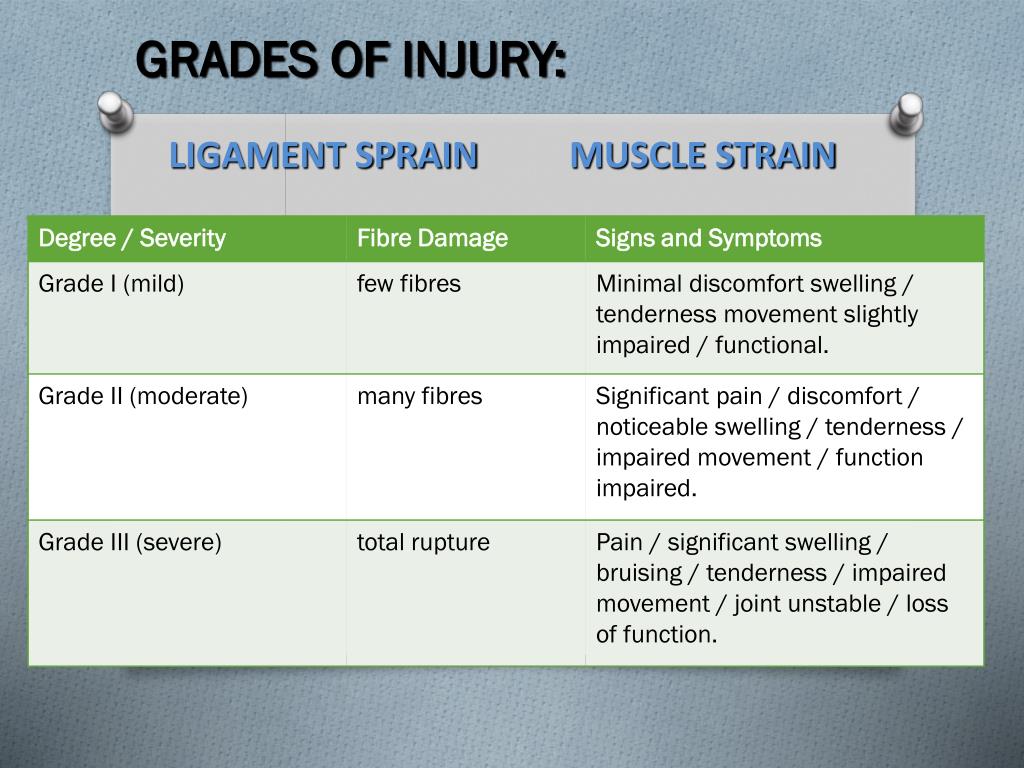 GRADES OF INJURY:

LIGAMENT SPRAIN

MUSCLE STRAIN

| Degree / Severity | Fibre Damage | Signs and Symptoms |
|---|---|---|
| Grade I (mild) | few fibres | Minimal discomfort swelling / tenderness movement slightly impaired / functional. |
| Grade II (moderate) | many fibres | Significant pain / discomfort / noticeable swelling / tenderness / impaired movement / function impaired. |
| Grade III (severe) | total rupture | Pain / significant swelling / bruising / tenderness / impaired movement / joint unstable / loss of function. |